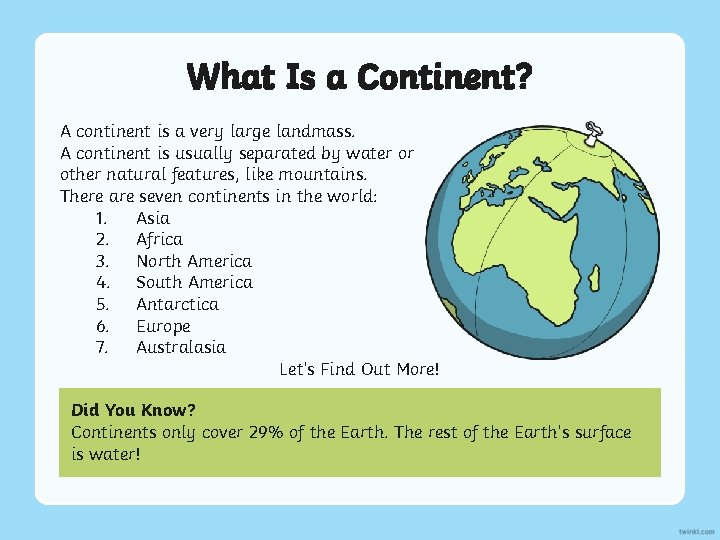 What Is a Continent?

A continent is a very large landmass.
A continent is usually separated by water or other natural features, like mountains.
There are seven continents in the world:

1. Asia
2. Africa
3. North America
4. South America
5. Antarctica
6. Europe
7. Australasia

Let's Find Out More!

Did You Know?
Continents only cover 29% of the Earth. The rest of the Earth's surface is water!

twinkl.com